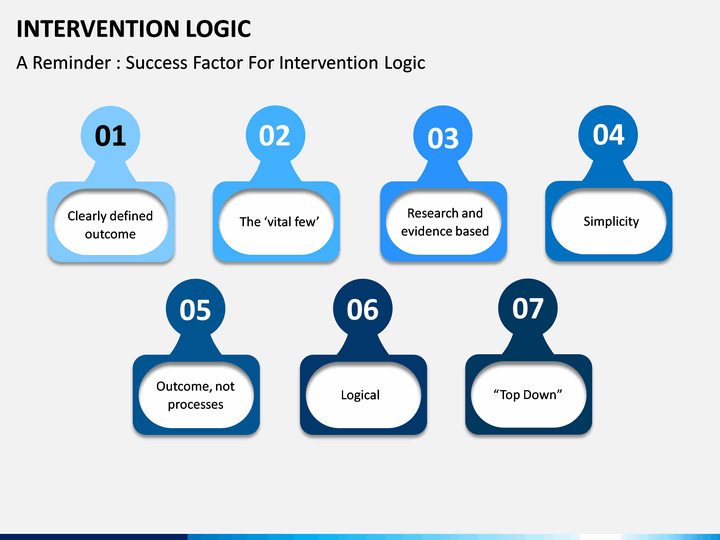 INTERVENTION LOGIC

A Reminder : Success Factor For Intervention Logic

01
Clearly defined outcome

02
The ‘vital few’

03
Research and evidence based

04
Simplicity

05
Outcome, not processes

06
Logical

07
“Top Down”